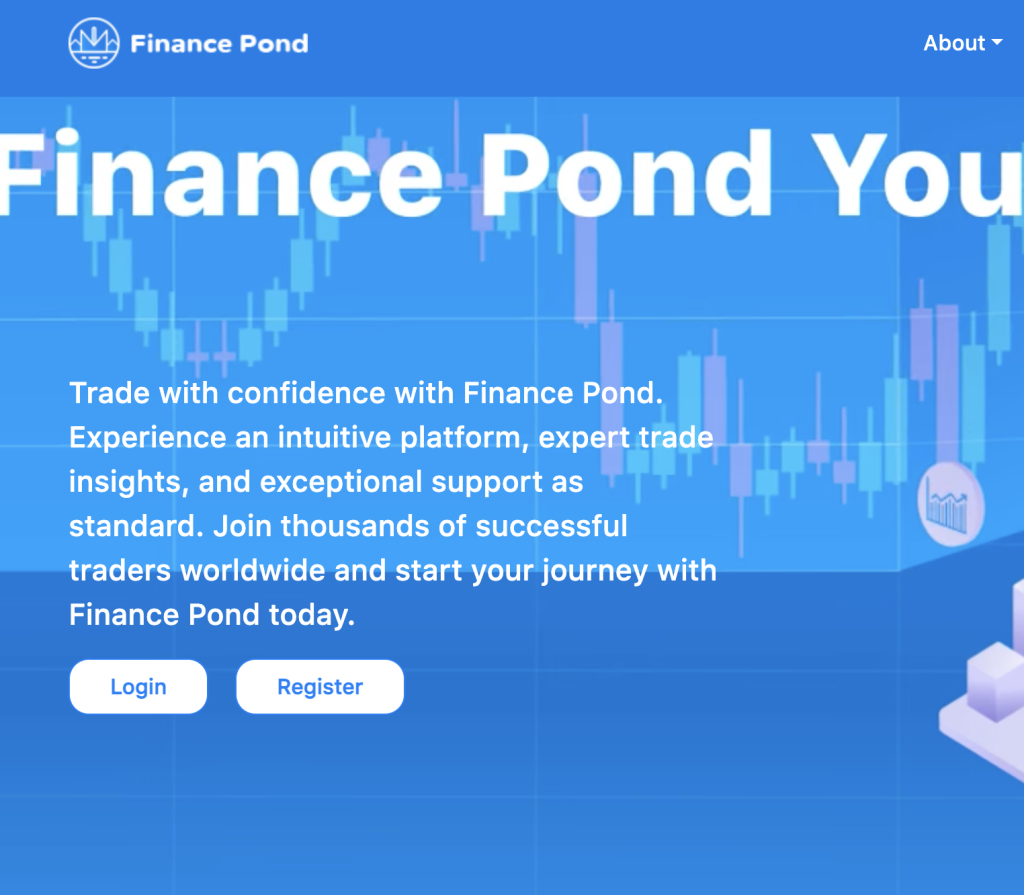 Finance Pond

About

Finance Pond You

Trade with confidence with Finance Pond. Experience an intuitive platform, expert trade insights, and exceptional support as standard. Join thousands of successful traders worldwide and start your journey with Finance Pond today.

Login

Register